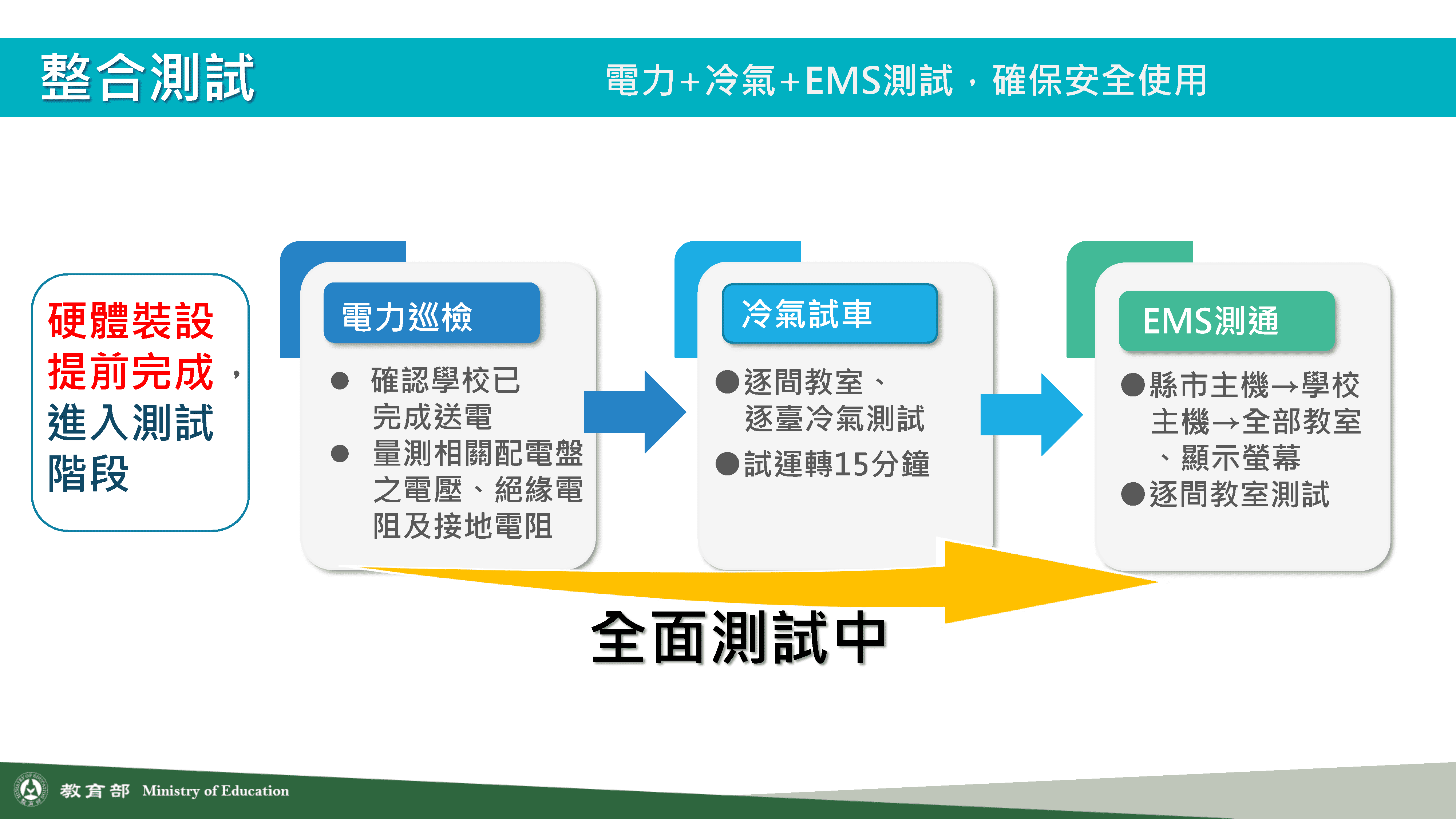 整合測試

電力+冷氣+EMS測試，確保安全使用

硬體裝設提前完成，進入測試階段

電力巡檢

● 確認學校已完成送電
● 量測相關配電盤之電壓、絕緣電阻及接地電阻

冷氣試車

●逐間教室、逐臺冷氣測試
●試運轉15分鐘

EMS測通

●縣市主機→學校主機→全部教室、顯示螢幕
●逐間教室測試

全面測試中

教育部 Ministry of Education